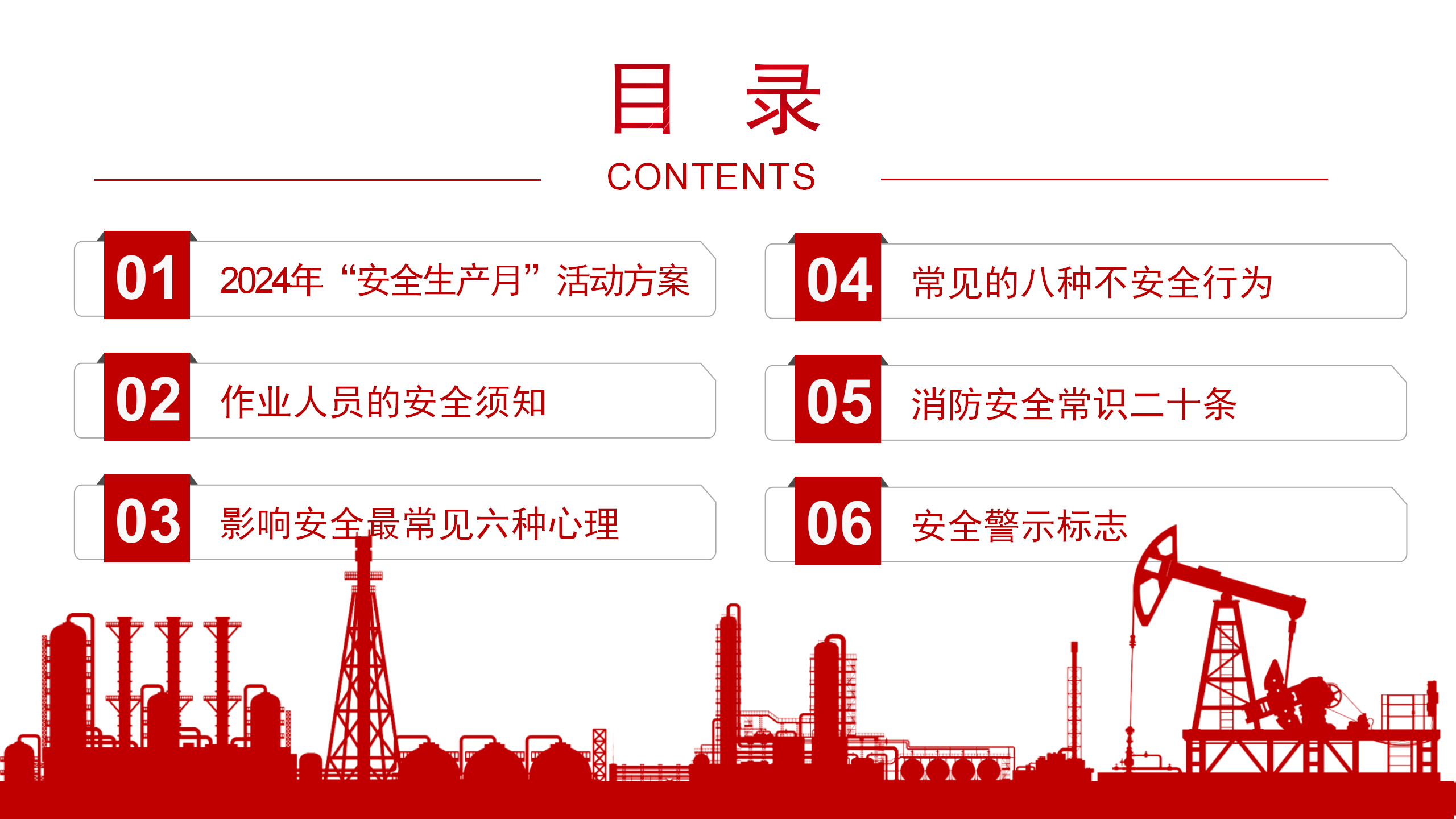 目 录

CONTENTS

01 2024年“安全生产月”活动方案

02 作业人员的安全须知

03 影响安全最常见六种心理

04 常见的八种不安全行为

05 消防安全常识二十条

06 安全警示标志